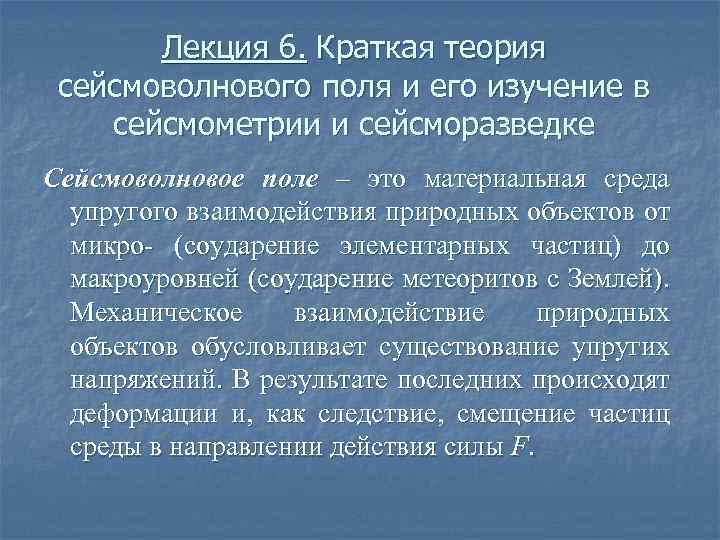 Лекция 6. Краткая теория сейсмоволнового поля и его изучение в сейсмометрии и сейсморазведке

Сейсмоволновое поле – это материальная среда упругого взаимодействия природных объектов от микро- (соударение элементарных частиц) до макроуровней (соударение метеоритов с Землей). Механическое взаимодействие природных объектов обусловливает существование упругих напряжений. В результате последних происходят деформации и, как следствие, смещение частиц среды в направлении действия силы $F$.